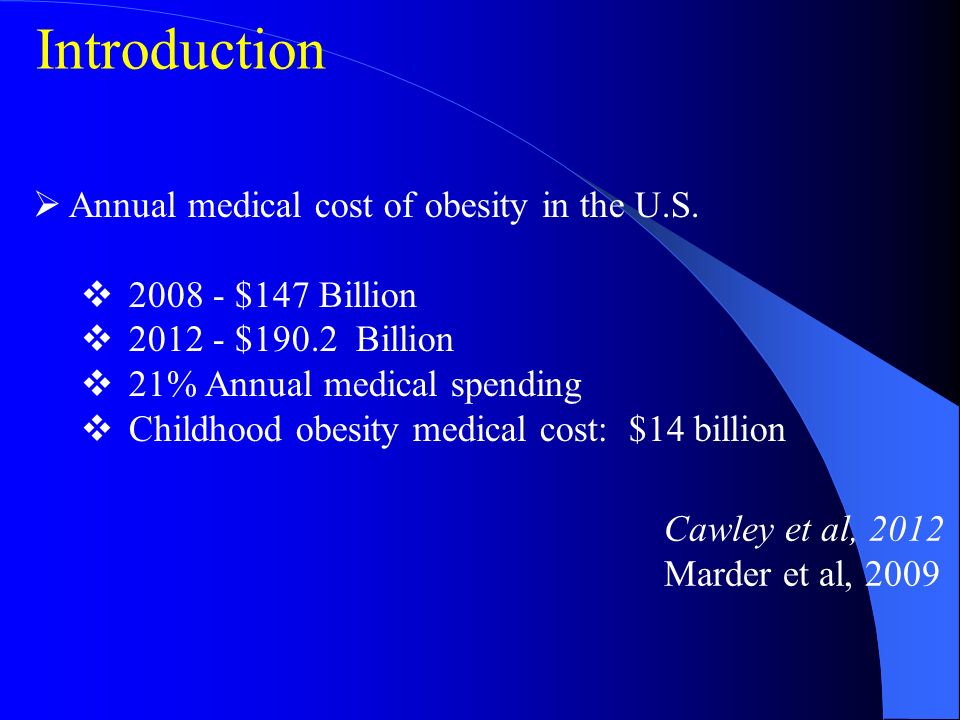 Introduction

➢ Annual medical cost of obesity in the U.S.

❖ 2008 - \$147 Billion
❖ 2012 - \$190.2 Billion
❖ 21% Annual medical spending
❖ Childhood obesity medical cost: \$14 billion

Cawley et al, 2012
Marder et al, 2009